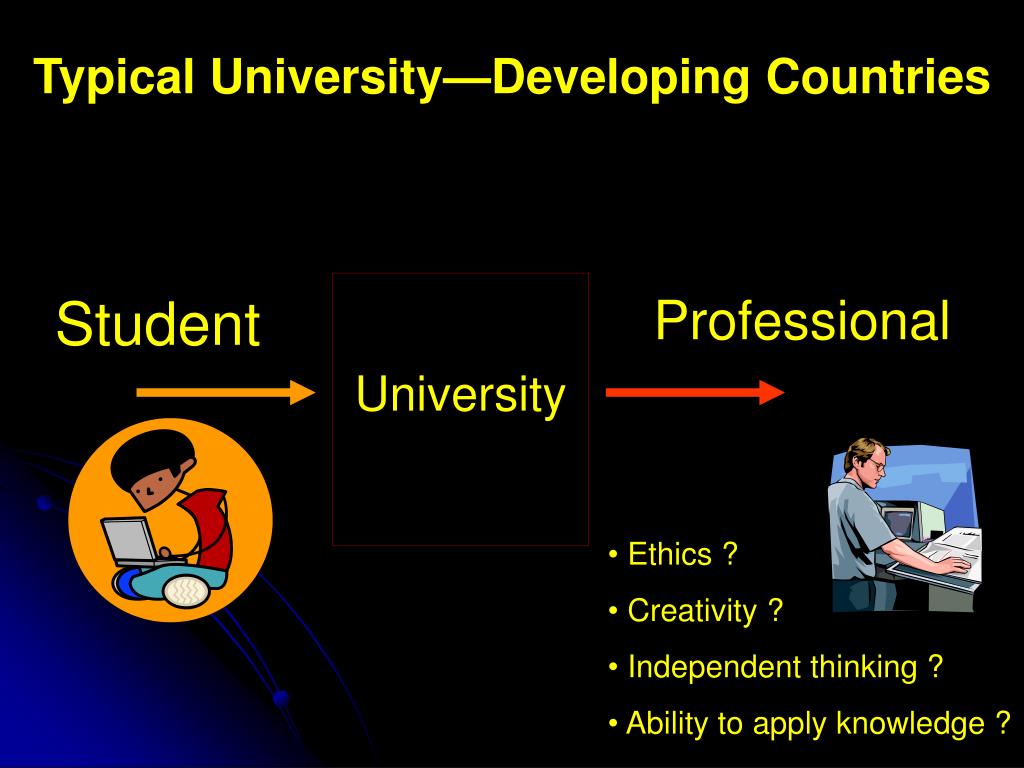 Typical University—Developing Countries

Student

University

Professional

• Ethics ?

• Creativity ?

• Independent thinking ?

• Ability to apply knowledge ?